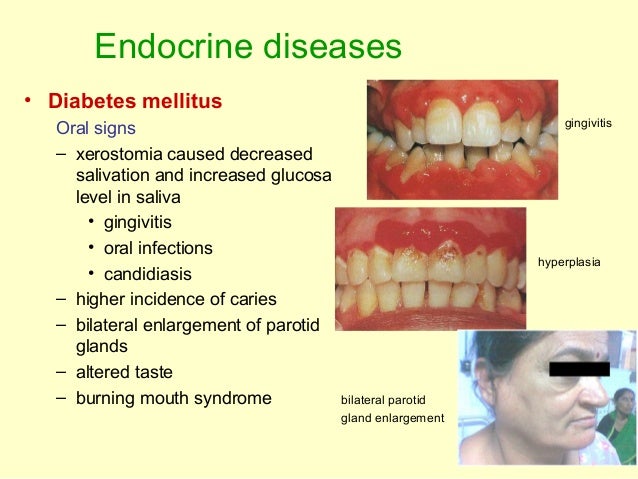 Endocrine diseases

• Diabetes mellitus

Oral signs

– xerostomia caused decreased salivation and increased glucosa level in saliva

• gingivitis
• oral infections
• candidiasis

– higher incidence of caries
– bilateral enlargement of parotid glands
– altered taste
– burning mouth syndrome

gingivitis

hyperplasia

bilateral parotid gland enlargement